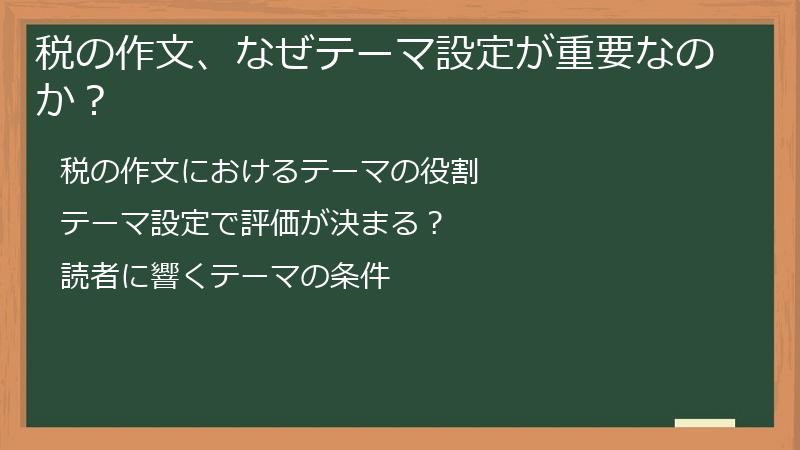 税の作文、なぜテーマ設定が重要なのか？

税の作文におけるテーマの役割

テーマ設定で評価が決まる？

読者に響くテーマの条件